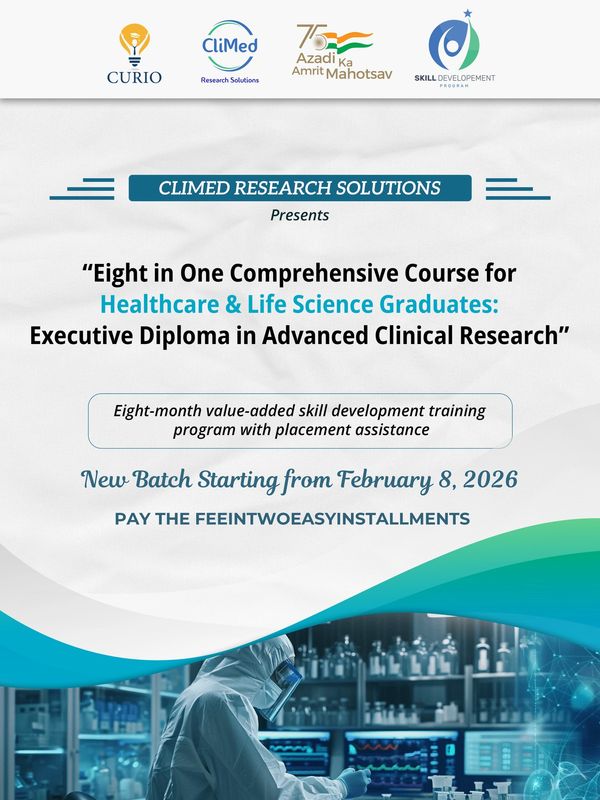 CURIO

CliMed
Research Solutions

75
Azadi Ka Amrit Mahotsav

SKILL DEVELOPEMENT
PROGRAM

CLIMED RESEARCH SOLUTIONS
Presents

“Eight in One Comprehensive Course for Healthcare & Life Science Graduates: Executive Diploma in Advanced Clinical Research”

Eight-month value-added skill development training program with placement assistance

New Batch Starting from February 8, 2026

PAY THE FEEINTWOEASYINSTALLMENTS